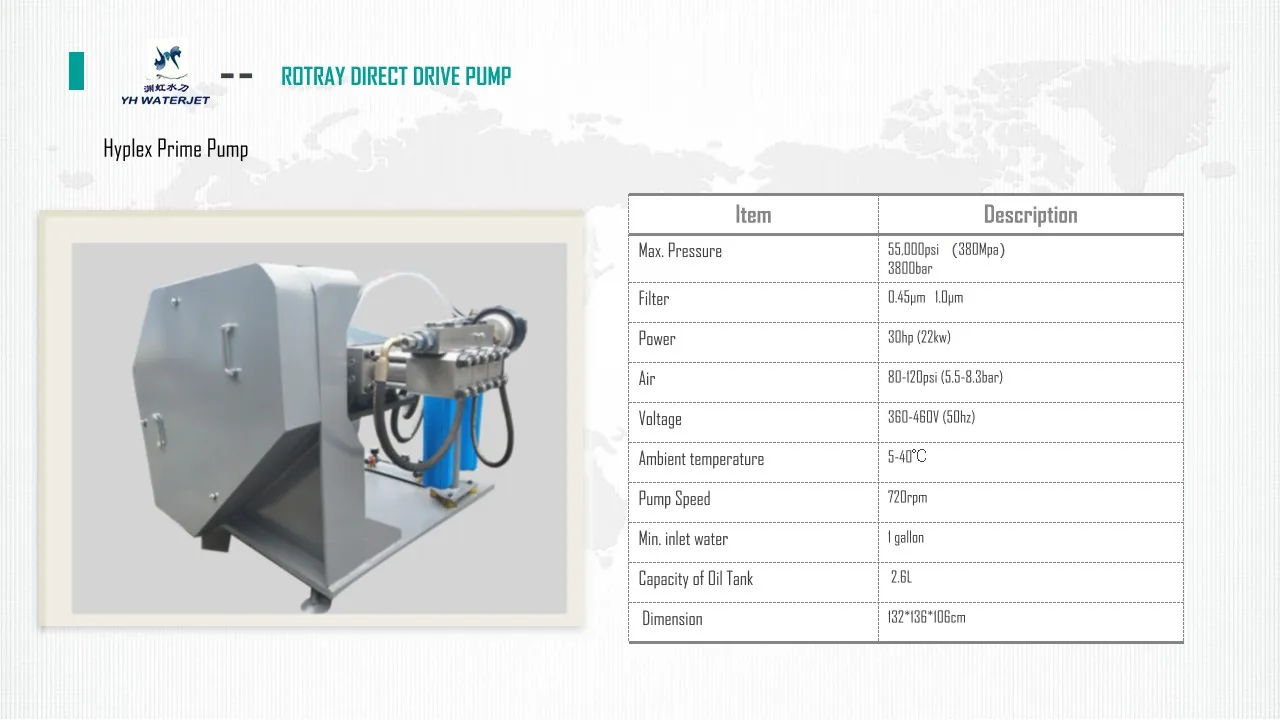 渊虹水刀
YH WATERJET

-- ROTRAY DIRECT DRIVE PUMP

Hyplex Prime Pump

| Item | Description |
|---|---|
| Max. Pressure | 55.000psi (380Mpa) 3800bar |
| Filter | 0.45μm 1.0μm |
| Power | 30hp (22kw) |
| Air | 80-120psi (5.5-8.3bar) |
| Voltage | 360-460V (50hz) |
| Ambient temperature | 5-40℃ |
| Pump Speed | 720rpm |
| Min. inlet water | 1 gallon |
| Capacity of Oil Tank | 2.6L |
| Dimension | 132*136*106cm |